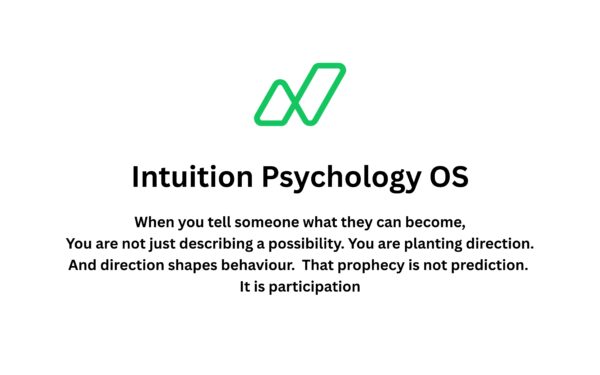 Intuition Psychology OS

When you tell someone what they can become,
You are not just describing a possibility. You are planting direction.
And direction shapes behaviour. That prophecy is not prediction.
It is participation